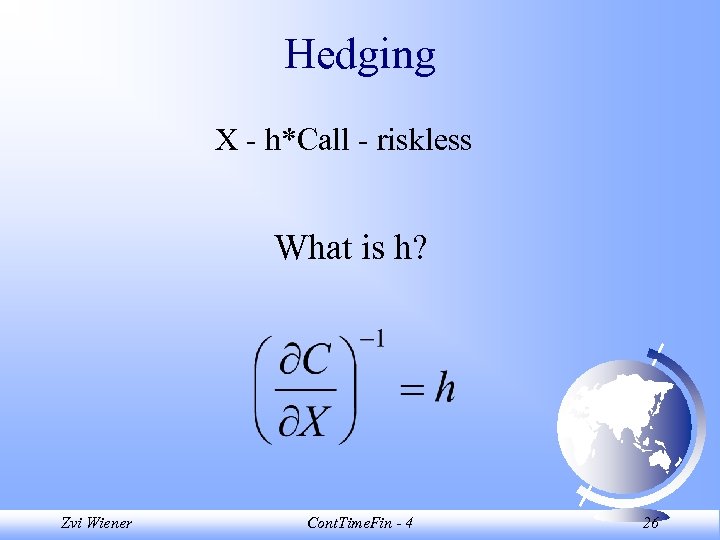 Hedging

X - h*Call - riskless

What is h?

$\left(\frac{\partial C}{\partial X}\right)^{-1} = h$

Zvi Wiener

ContTimeFin - 4

26